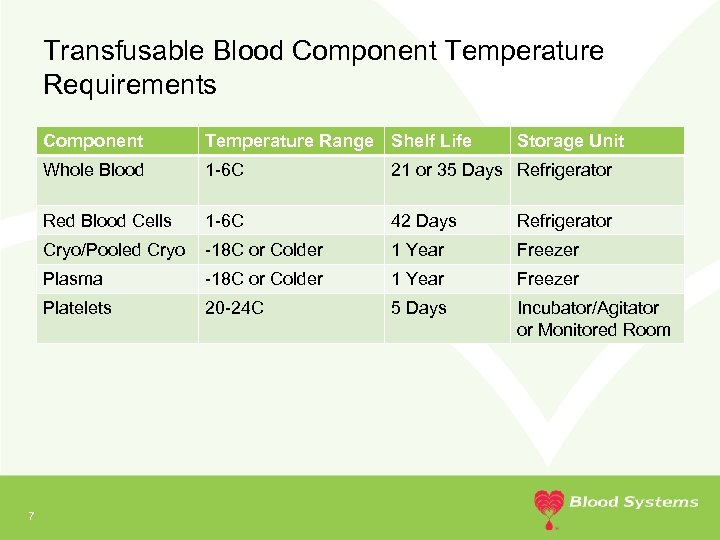 Transfusable Blood Component Temperature Requirements

| Component | Temperature Range | Shelf Life | Storage Unit |
|---|---|---|---|
| Whole Blood | 1-6C | 21 or 35 Days | Refrigerator |
| Red Blood Cells | 1-6C | 42 Days | Refrigerator |
| Cryo/Pooled Cryo | -18C or Colder | 1 Year | Freezer |
| Plasma | -18C or Colder | 1 Year | Freezer |
| Platelets | 20-24C | 5 Days | Incubator/Agitator or Monitored Room |

7

Blood Systems